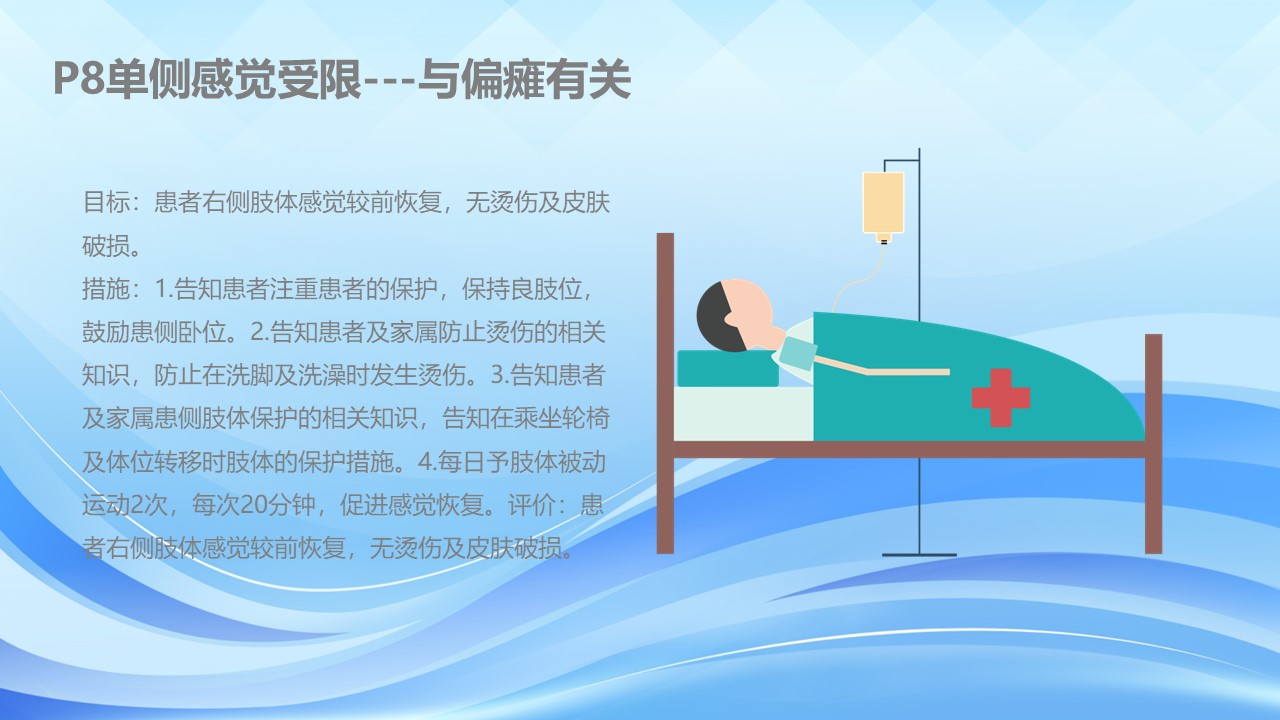 P8单侧感觉受限---与偏瘫有关

目标：患者右侧肢体感觉较前恢复，无烫伤及皮肤破损。
措施：1.告知患者注重患者的保护，保持良肢位，鼓励患侧卧位。2.告知患者及家属防止烫伤的相关知识，防止在洗脚及洗澡时发生烫伤。3.告知患者及家属患侧肢体保护的相关知识，告知在乘坐轮椅及体位转移时肢体的保护措施。4.每日予肢体被动运动2次，每次20分钟，促进感觉恢复。评价：患者右侧肢体感觉较前恢复，无烫伤及皮肤破损。